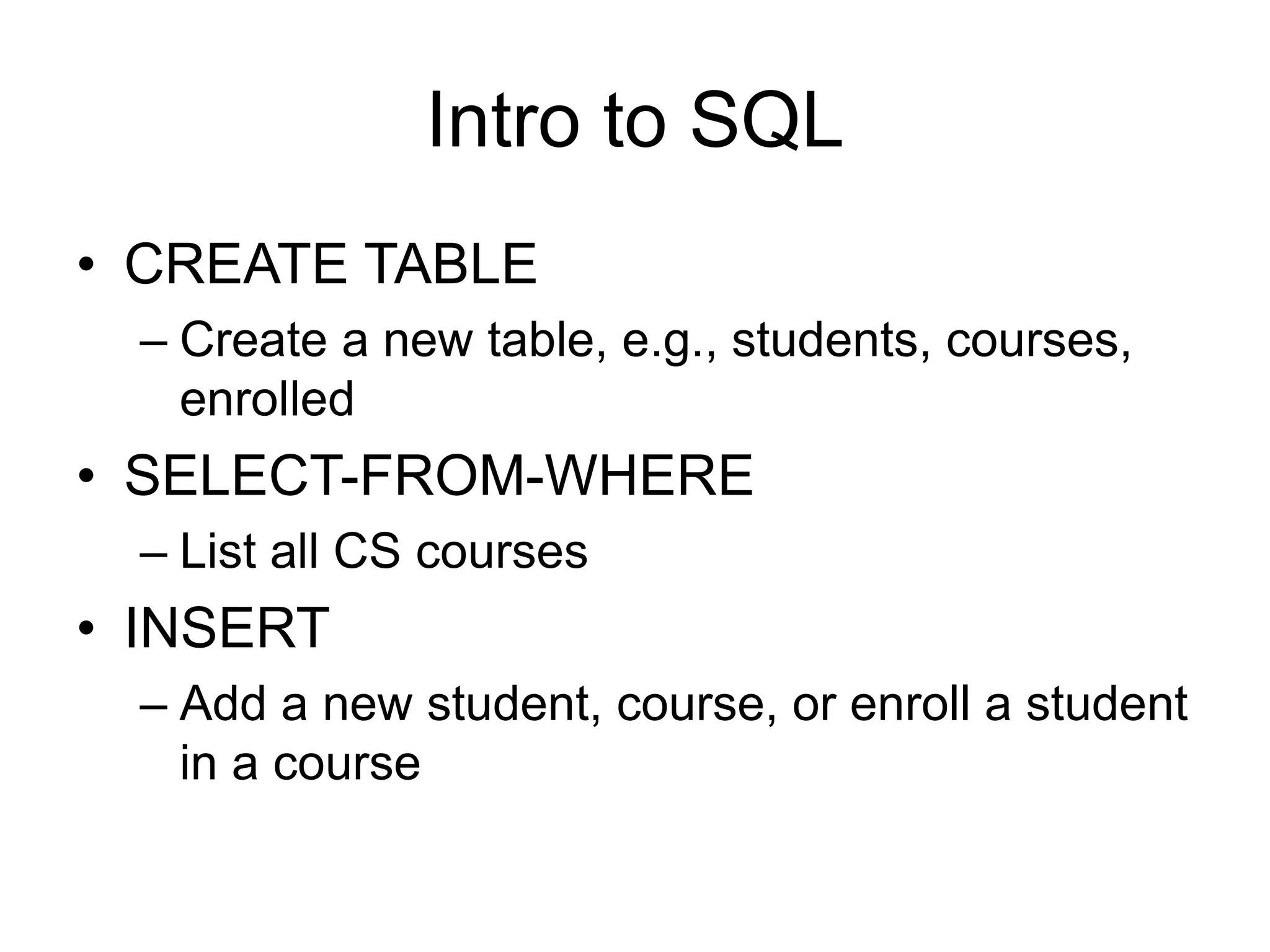 Intro to SQL

• CREATE TABLE
  – Create a new table, e.g., students, courses, enrolled
• SELECT-FROM-WHERE
  – List all CS courses
• INSERT
  – Add a new student, course, or enroll a student in a course